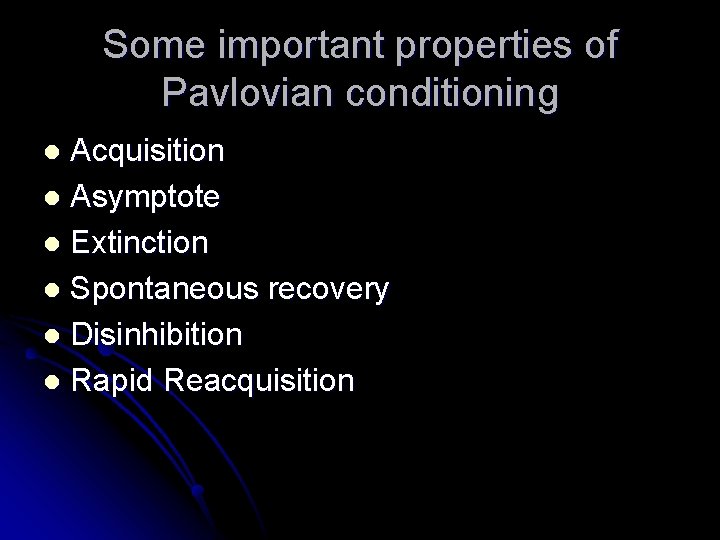 Some important properties of Pavlovian conditioning

- Acquisition
- Asymptote
- Extinction
- Spontaneous recovery
- Disinhibition
- Rapid Reacquisition